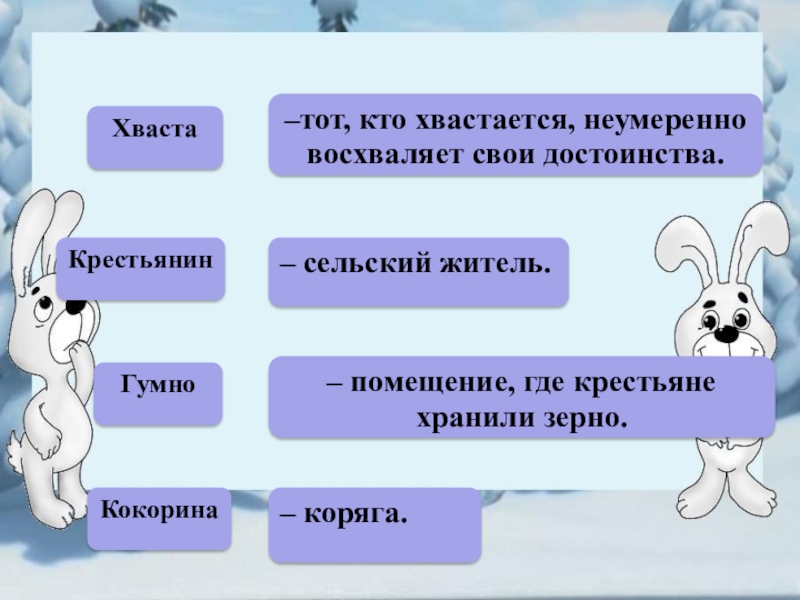 Хваста

–тот, кто хвастается, неумеренно восхваляет свои достоинства.

Крестьянин

– сельский житель.

Гумно

– помещение, где крестьяне хранили зерно.

Кокорина

– коряга.